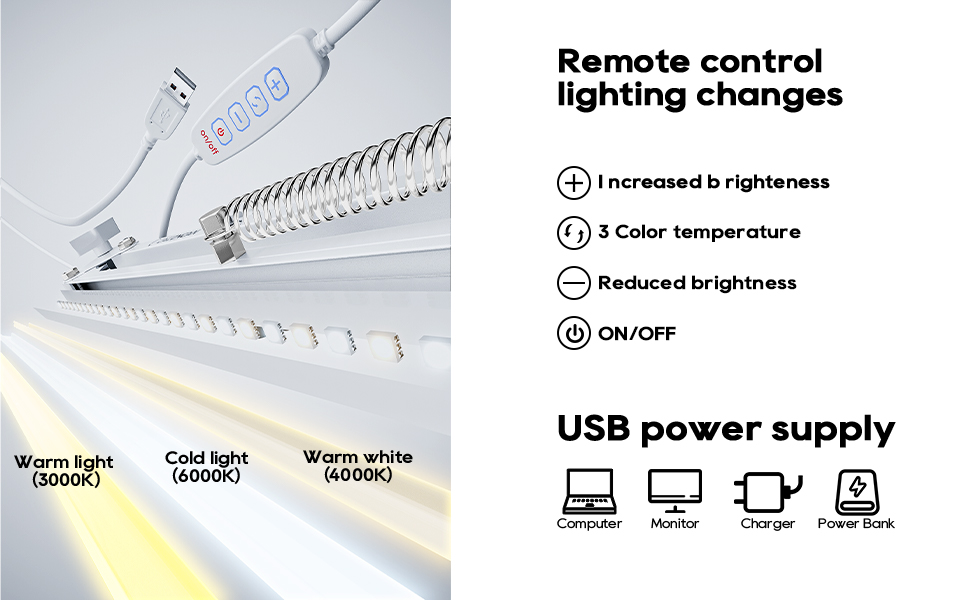 on/off

Warm light (3000K)

Cold light (6000K)

Warm white (4000K)

Remote control lighting changes

I ncreased b righteness

3 Color temperature

Reduced brightness

ON/OFF

USB power supply

Computer

Monitor

Charger

Power Bank